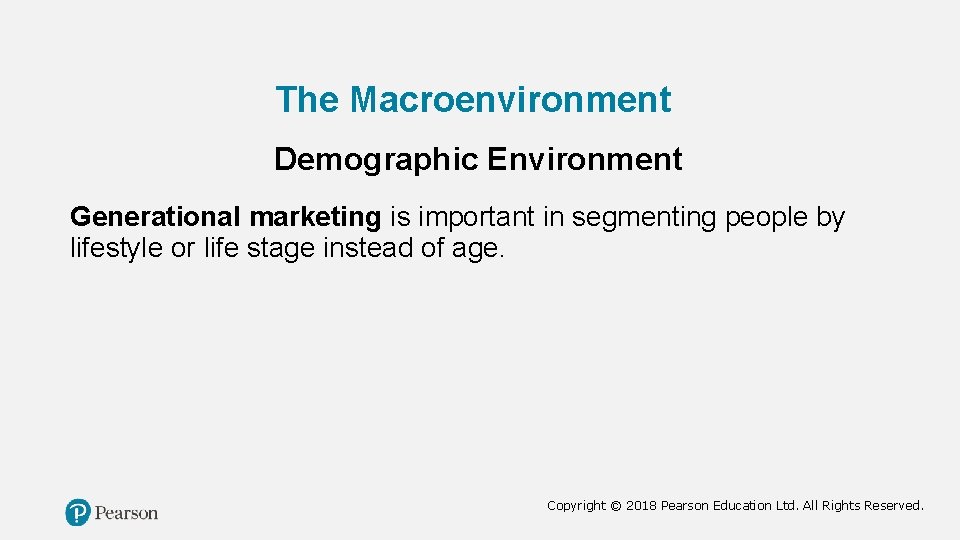 The Macroenvironment

Demographic Environment

Generational marketing is important in segmenting people by lifestyle or life stage instead of age.

Pearson

Copyright © 2018 Pearson Education Ltd. All Rights Reserved.